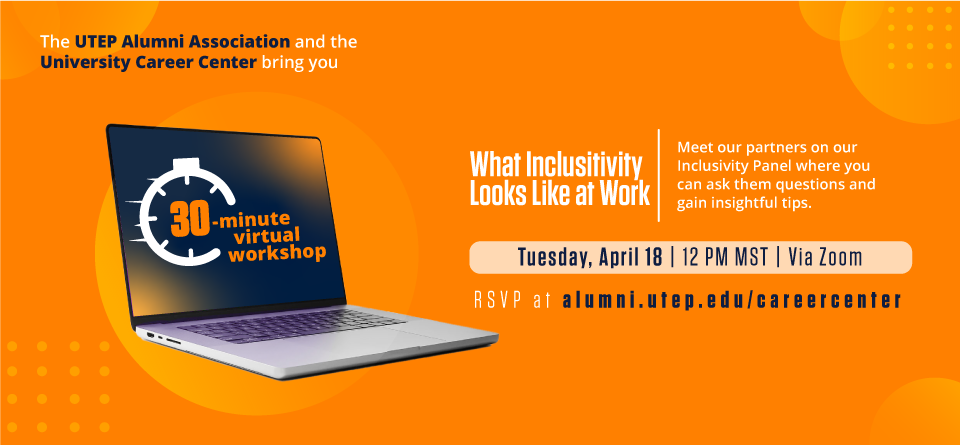 The UTEP Alumni Association and the University Career Center bring you

30-minute virtual workshop

What Inclusitivity Looks Like at Work

Meet our partners on our Inclusivity Panel where you can ask them questions and gain insightful tips.

Tuesday, April 18 | 12 PM MST | Via Zoom

RSVP at alumni.utep.edu/careercenter